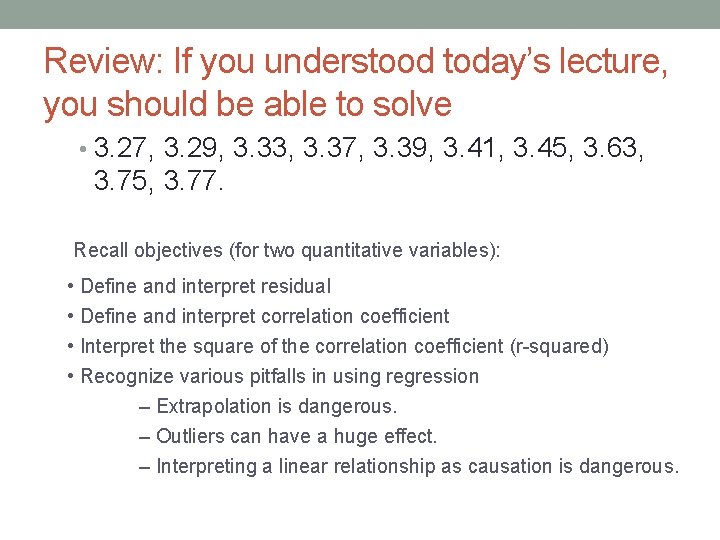 Review: If you understood today's lecture, you should be able to solve

• 3.27, 3.29, 3.33, 3.37, 3.39, 3.41, 3.45, 3.63, 3.75, 3.77.

Recall objectives (for two quantitative variables):

• Define and interpret residual
• Define and interpret correlation coefficient
• Interpret the square of the correlation coefficient (r-squared)
• Recognize various pitfalls in using regression
– Extrapolation is dangerous.
– Outliers can have a huge effect.
– Interpreting a linear relationship as causation is dangerous.